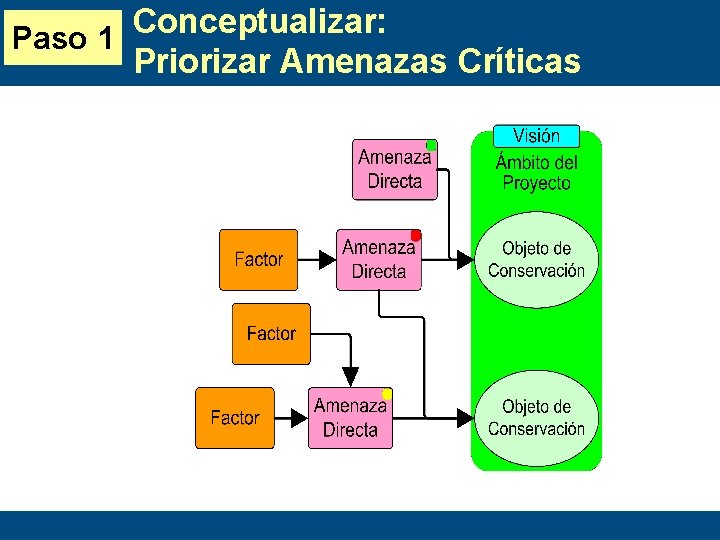 Paso 1

Conceptualizar:
Priorizar Amenazas Críticas

Visión
Ámbito del Proyecto

Amenaza Directa

Factor

Amenaza Directa

Objeto de Conservación

Factor

Factor

Amenaza Directa

Objeto de Conservación